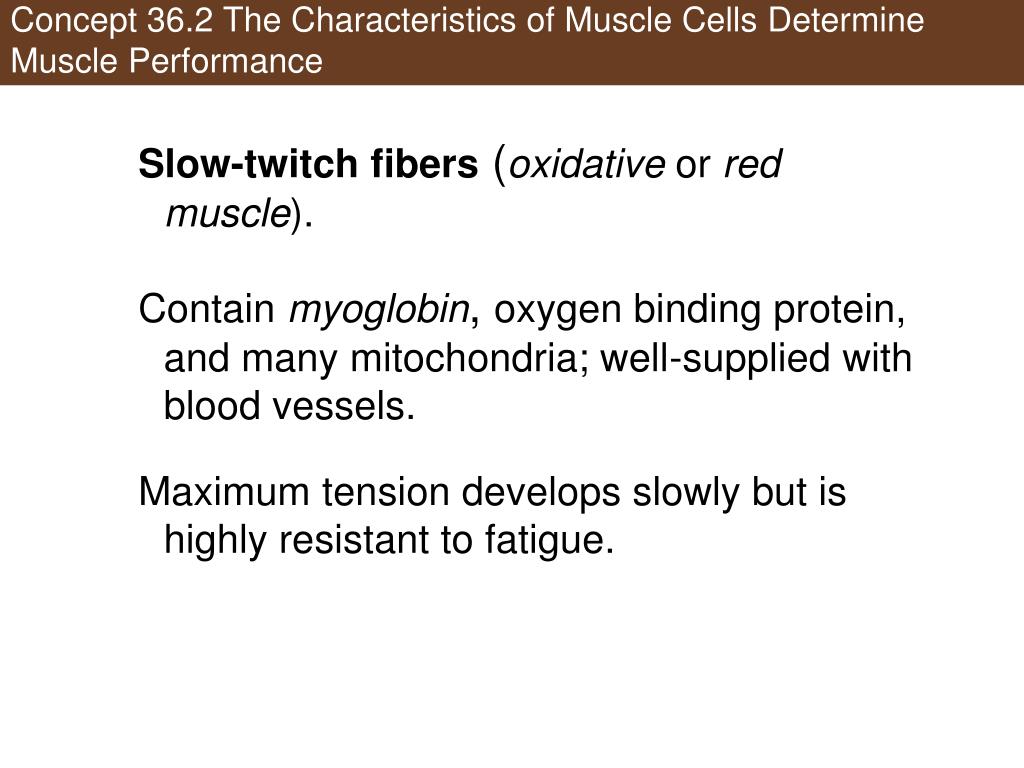 Concept 36.2 The Characteristics of Muscle Cells Determine Muscle Performance

Slow-twitch fibers (oxidative or red muscle).

Contain myoglobin, oxygen binding protein, and many mitochondria; well-supplied with blood vessels.

Maximum tension develops slowly but is highly resistant to fatigue.